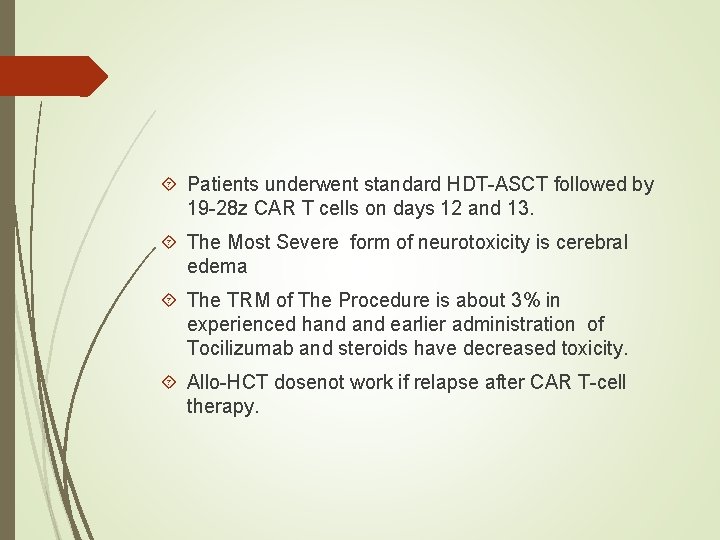 Patients underwent standard HDT-ASCT followed by 19-28z CAR T cells on days 12 and 13.

The Most Severe form of neurotoxicity is cerebral edema

The TRM of The Procedure is about 3% in experienced hand and earlier administration of Tocilizumab and steroids have decreased toxicity.

Allo-HCT dosenot work if relapse after CAR T-cell therapy.